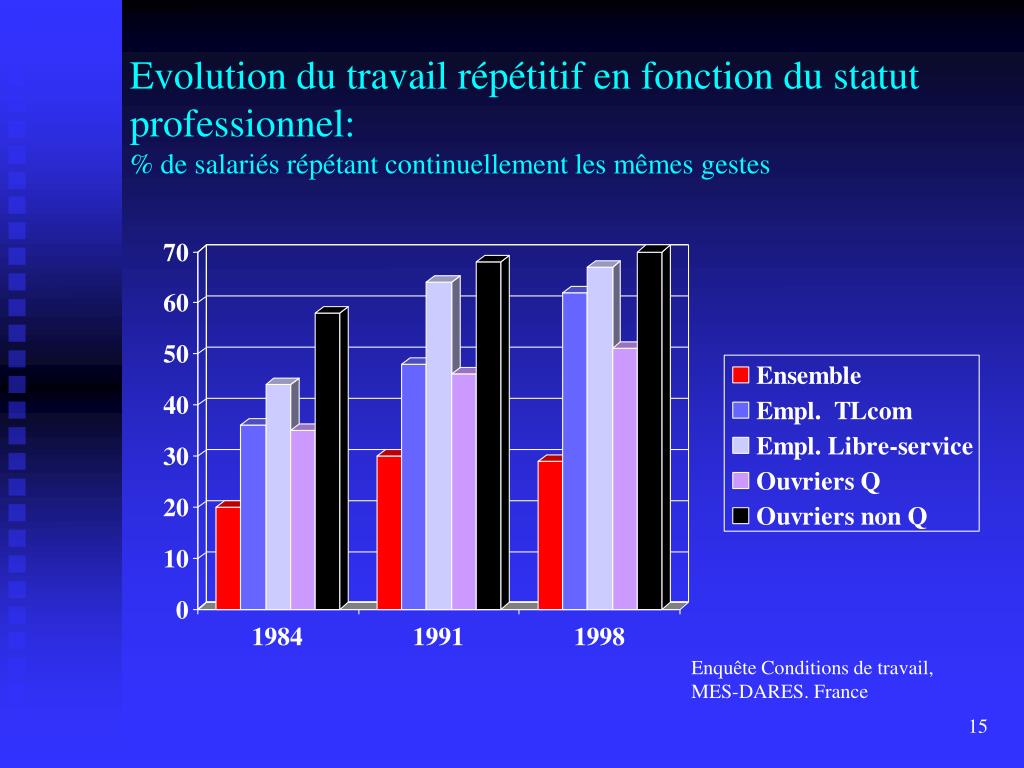 Evolution du travail répétitif en fonction du statut professionnel:
% de salariés répétant continuellement les mêmes gestes

70
60
50
40
30
20
10
0

1984
1991
1998

Ensemble
Empl. TLcom
Empl. Libre-service
Ouvriers Q
Ouvriers non Q

Enquête Conditions de travail, MES-DARES. France

15